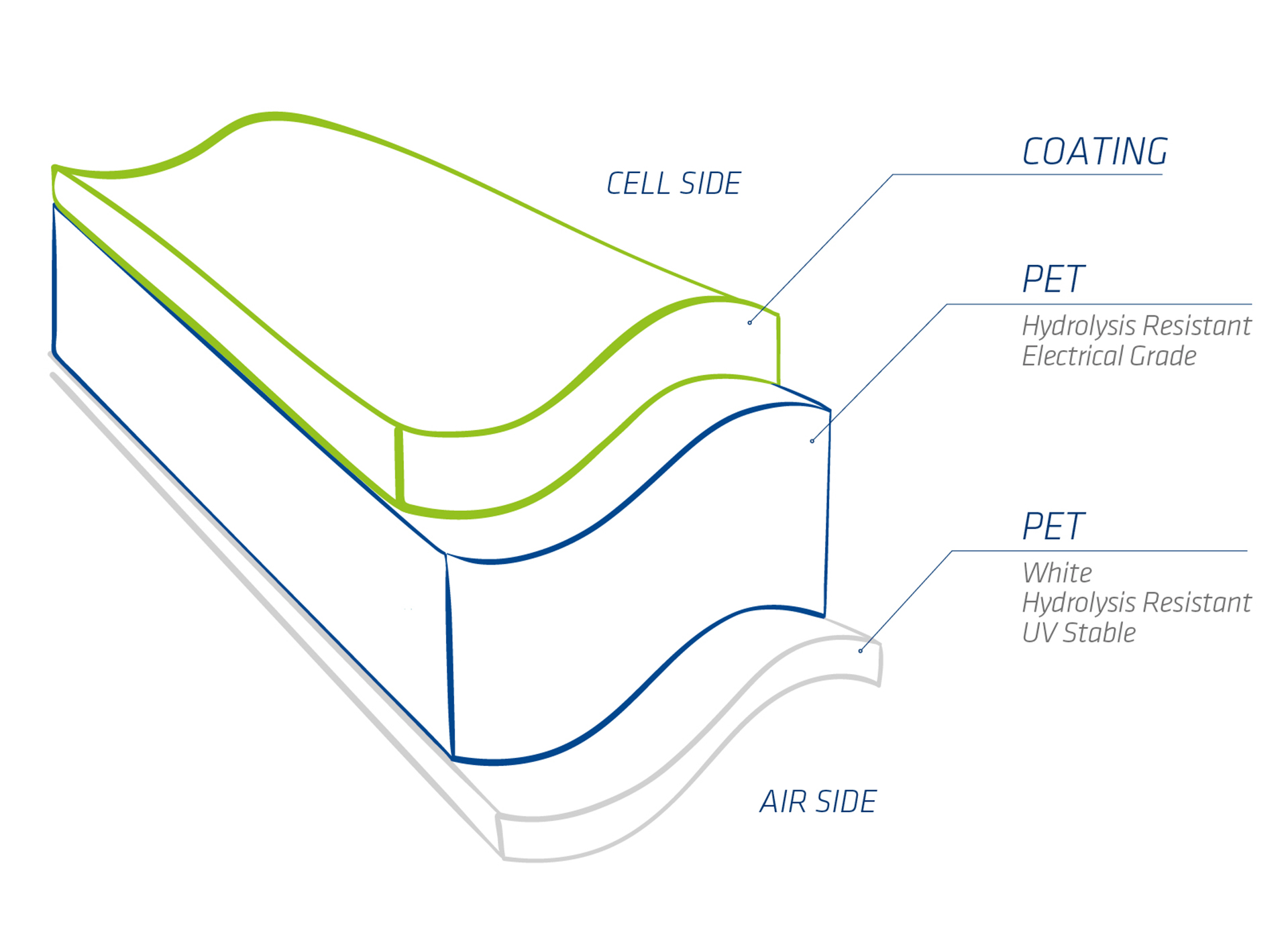 CELL SIDE

COATING

PET
Hydrolysis Resistant
Electrical Grade

PET
White
Hydrolysis Resistant
UV Stable

AIR SIDE